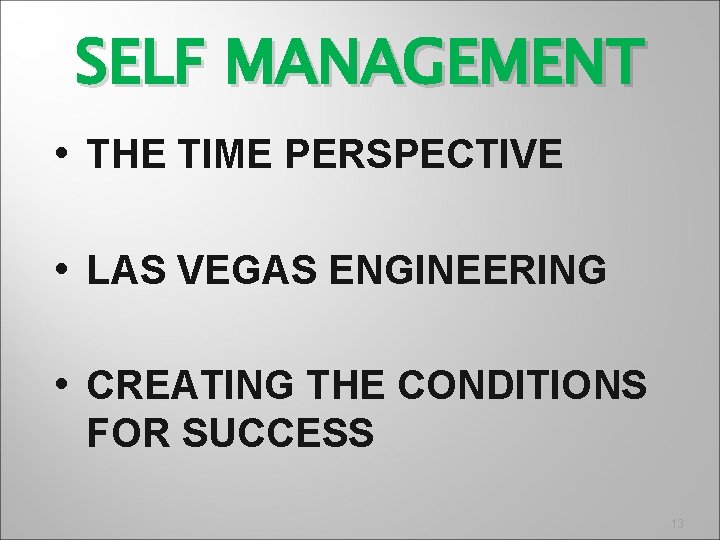 SELF MANAGEMENT

• THE TIME PERSPECTIVE

• LAS VEGAS ENGINEERING

• CREATING THE CONDITIONS FOR SUCCESS

13